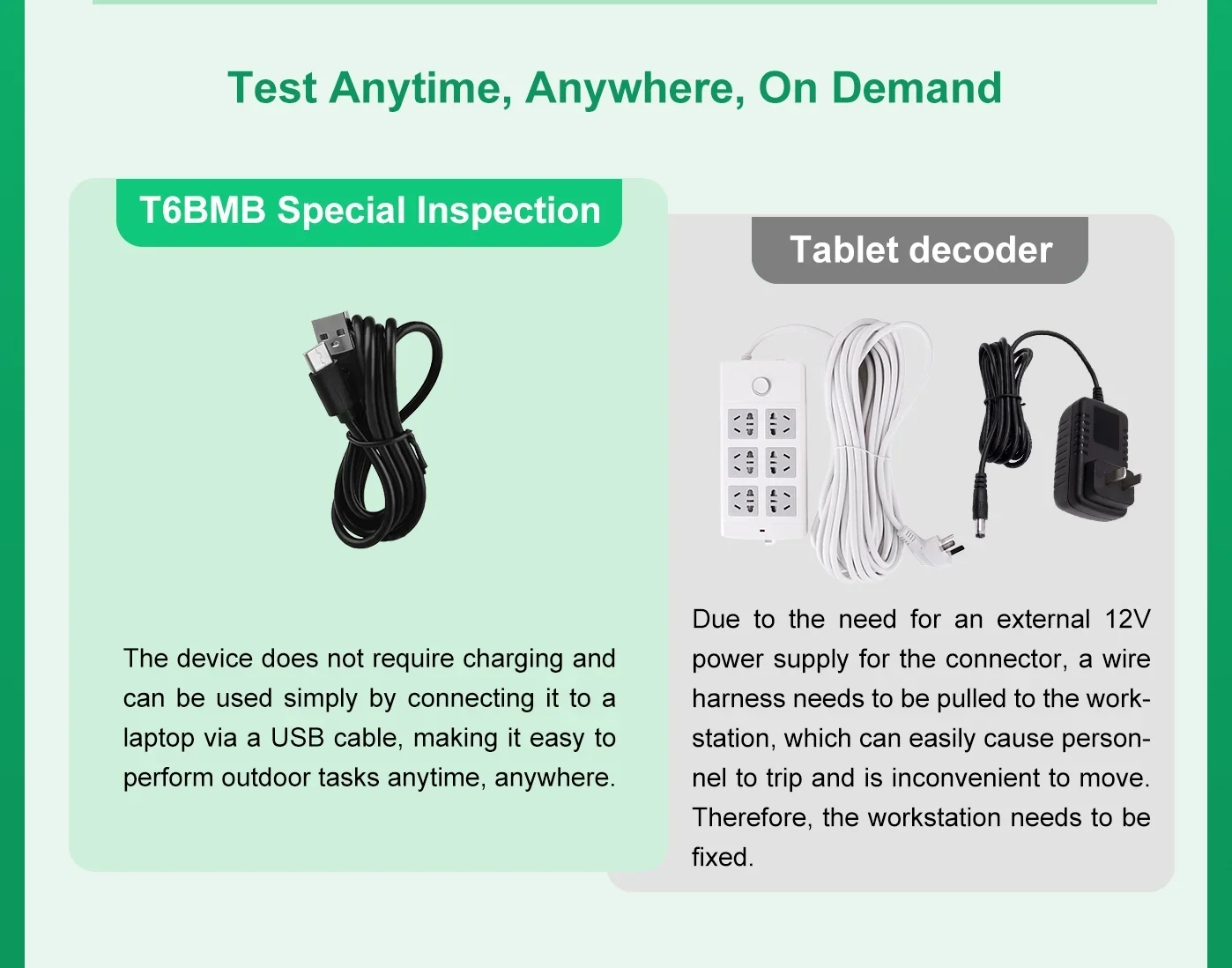 Test Anytime, Anywhere, On Demand

T6BMB Special Inspection

The device does not require charging and can be used simply by connecting it to a laptop via a USB cable, making it easy to perform outdoor tasks anytime, anywhere.

Tablet decoder

Due to the need for an external 12V power supply for the connector, a wire harness needs to be pulled to the workstation, which can easily cause personnel to trip and is inconvenient to move. Therefore, the workstation needs to be fixed.